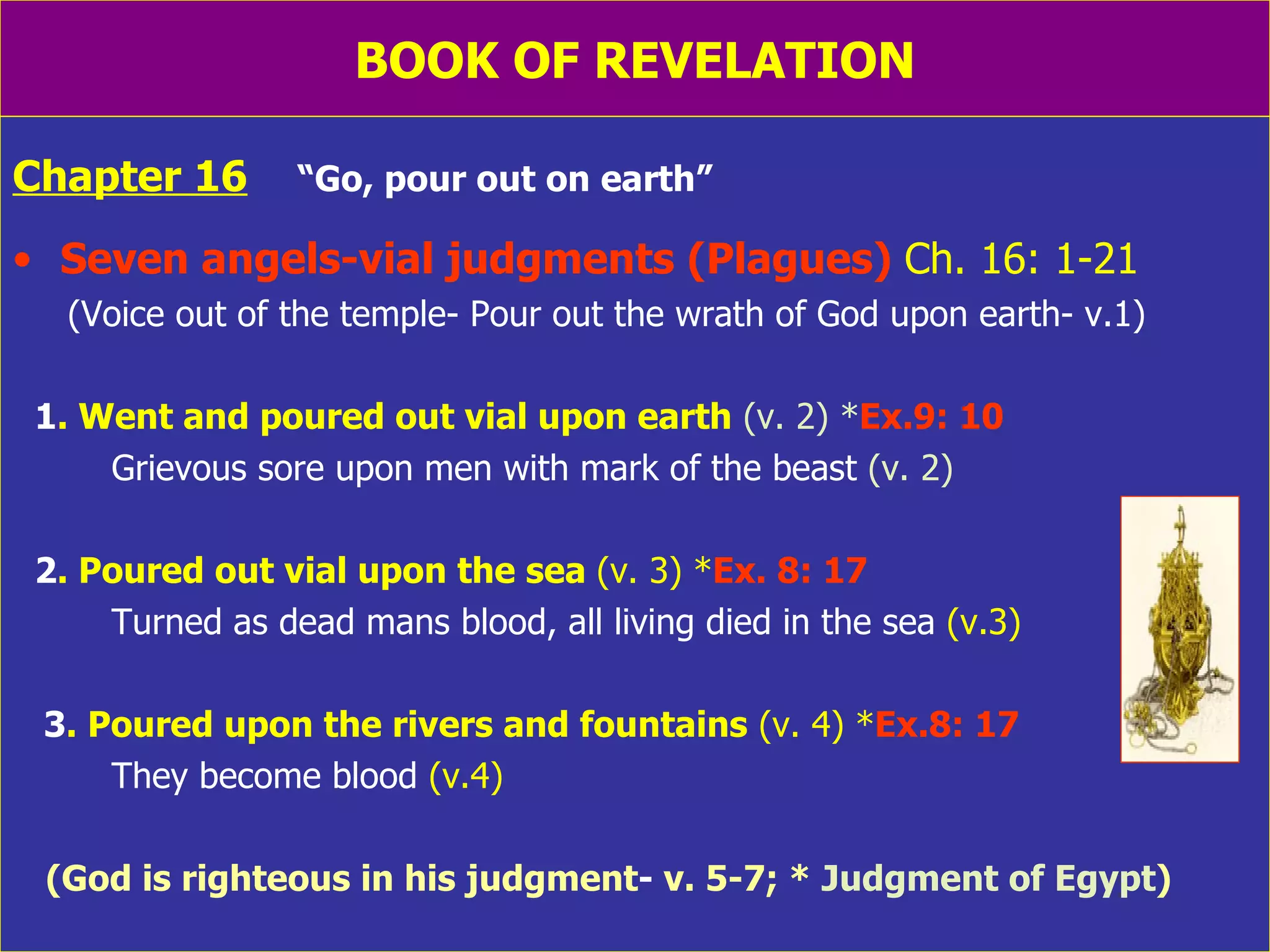 BOOK OF REVELATION

Chapter 16 “Go, pour out on earth”

• Seven angels-vial judgments (Plagues) Ch. 16: 1-21
(Voice out of the temple- Pour out the wrath of God upon earth- v.1)

1. Went and poured out vial upon earth (v. 2) *Ex.9: 10
Grievous sore upon men with mark of the beast (v. 2)

2. Poured out vial upon the sea (v. 3) *Ex. 8: 17
Turned as dead mans blood, all living died in the sea (v.3)

3. Poured upon the rivers and fountains (v. 4) *Ex.8: 17
They become blood (v.4)

(God is righteous in his judgment- v. 5-7; * Judgment of Egypt)